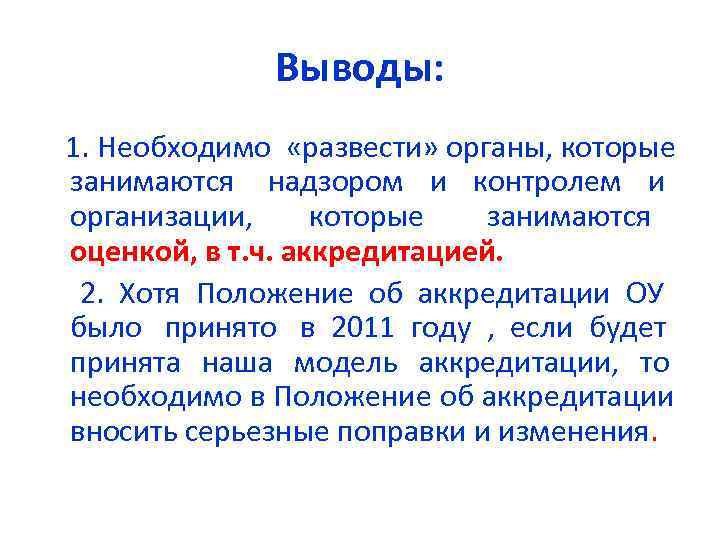 Выводы:

1. Необходимо «развести» органы, которые занимаются надзором и контролем и организации, которые занимаются оценкой, в т.ч. аккредитацией.

2. Хотя Положение об аккредитации ОУ было принято в 2011 году , если будет принята наша модель аккредитации, то необходимо в Положение об аккредитации вносить серьезные поправки и изменения.